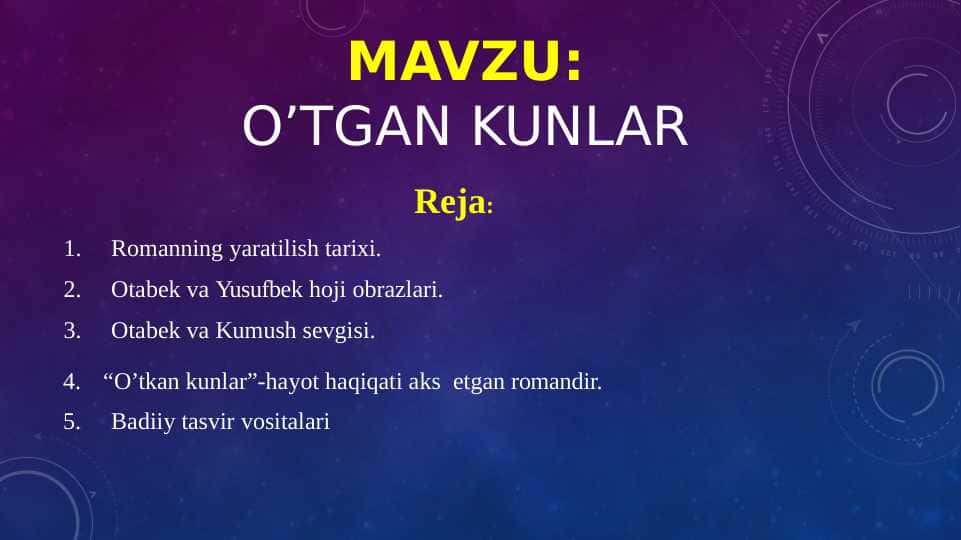 MAVZU:
O’TGAN KUNLAR

Reja:

1. Romanning yaratilish tarixi.
2. Otabek va Yusufbek hoji obrazlari.
3. Otabek va Kumush sevgisi.
4. “O’tkan kunlar”-hayot haqiqati aks etgan romandir.
5. Badiiy tasvir vositalari